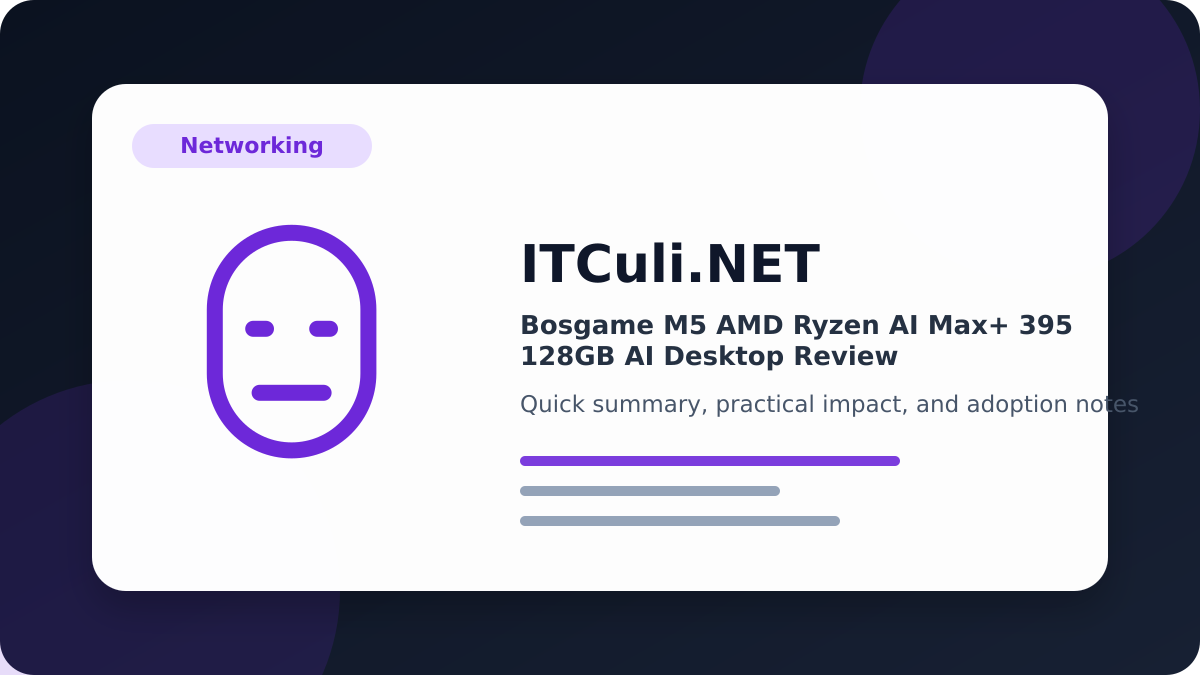 Networking

ITCuli.NET

Bosgame M5 AMD Ryzen AI Max+ 395 128GB AI Desktop Review

Quick summary, practical impact, and adoption notes